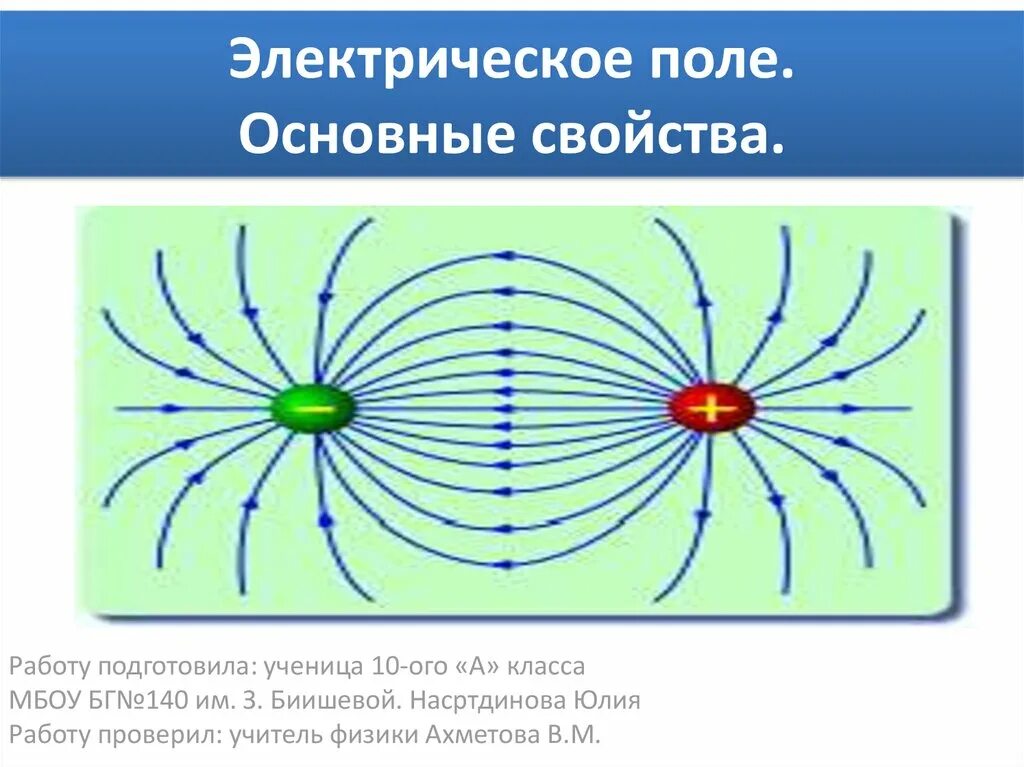 Электрическое поле.
Основные свойства.

−

+

Работу подготовила: ученица 10-ого «А» класса МБОУ БГ№140 им. З. Биишевой. Насртдинова Юлия
Работу проверил: учитель физики Ахметова В.М.